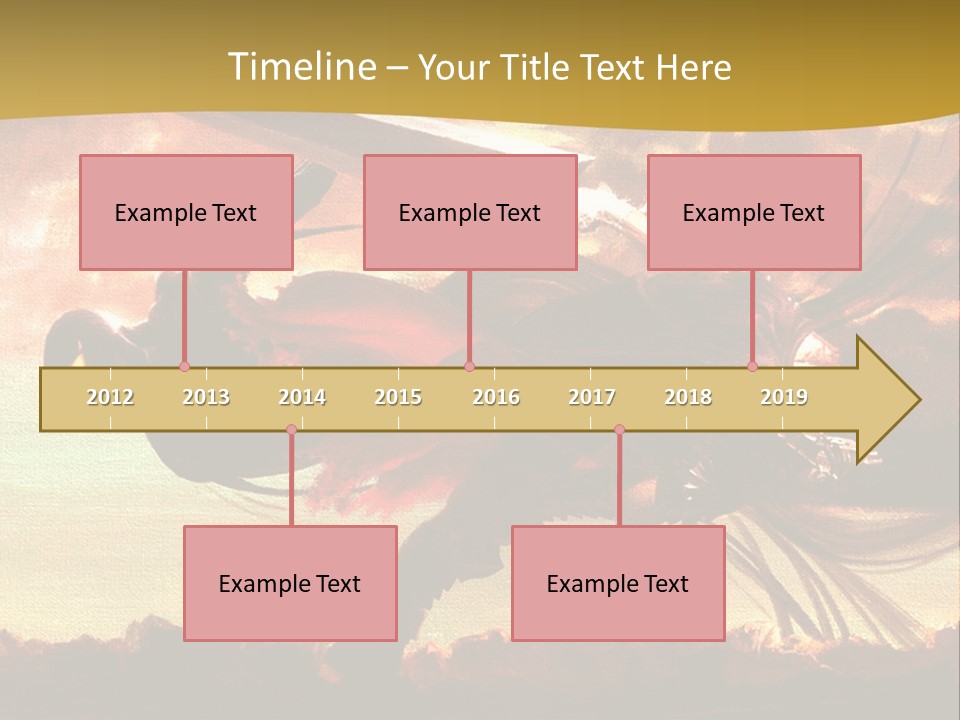 Timeline – Your Title Text Here

Example Text

Example Text

Example Text

2012 2013 2014 2015 2016 2017 2018 2019

Example Text

Example Text